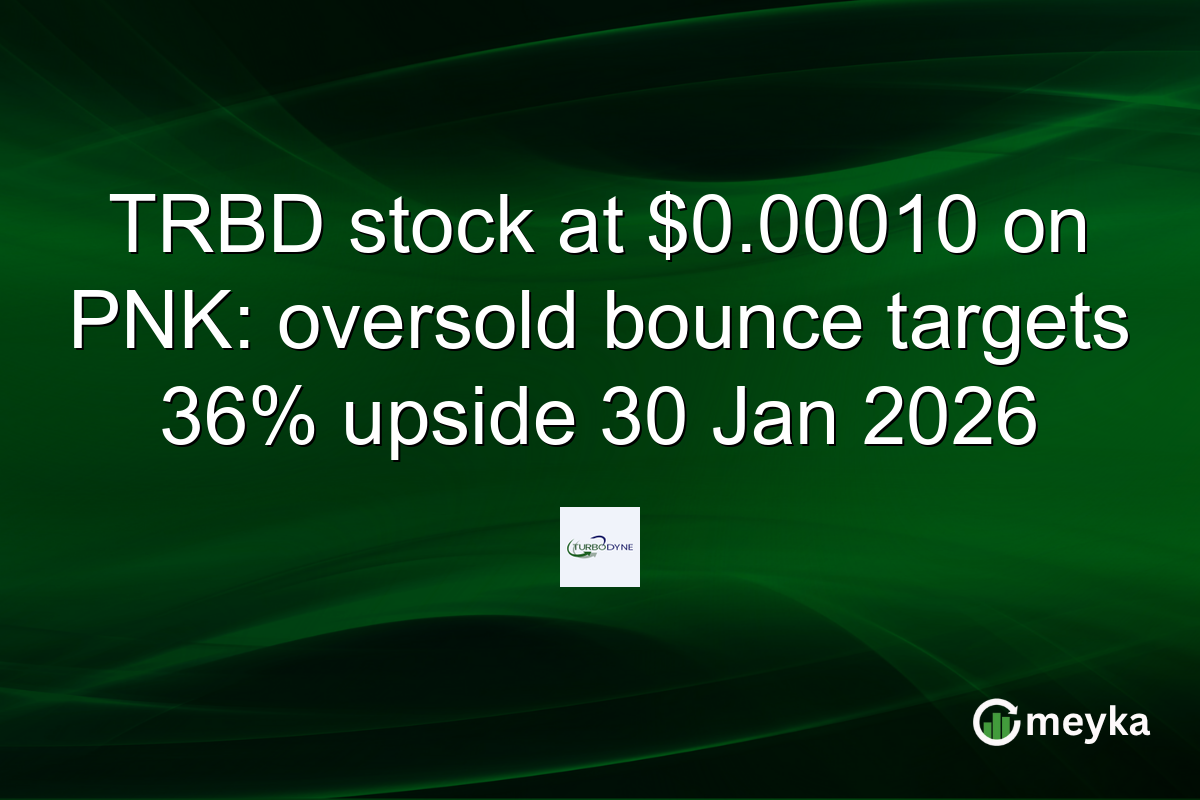 TRBD stock at \$0.00010 on PNK: oversold bounce targets 36% upside 30 Jan 2026

TURBODYNE

meyka